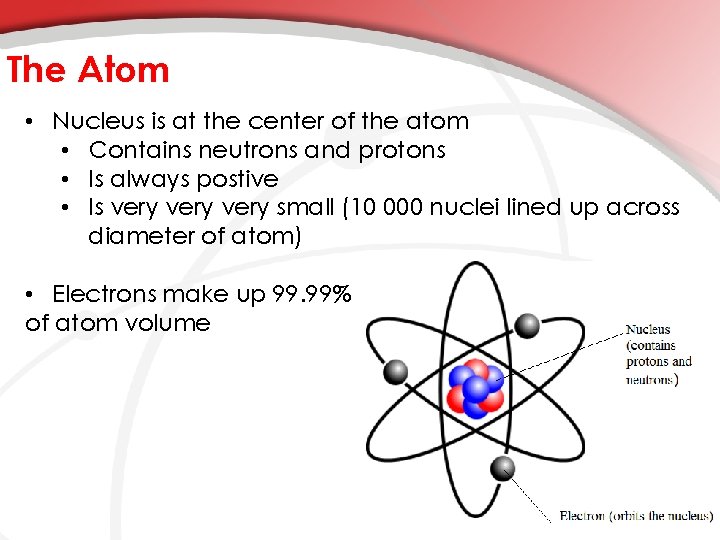 The Atom

• Nucleus is at the center of the atom
  • Contains neutrons and protons
  • Is always postive
  • Is very very very small (10 000 nuclei lined up across diameter of atom)

• Electrons make up 99.99% of atom volume

Nucleus (contains protons and neutrons)

Electron (orbits the nucleus)